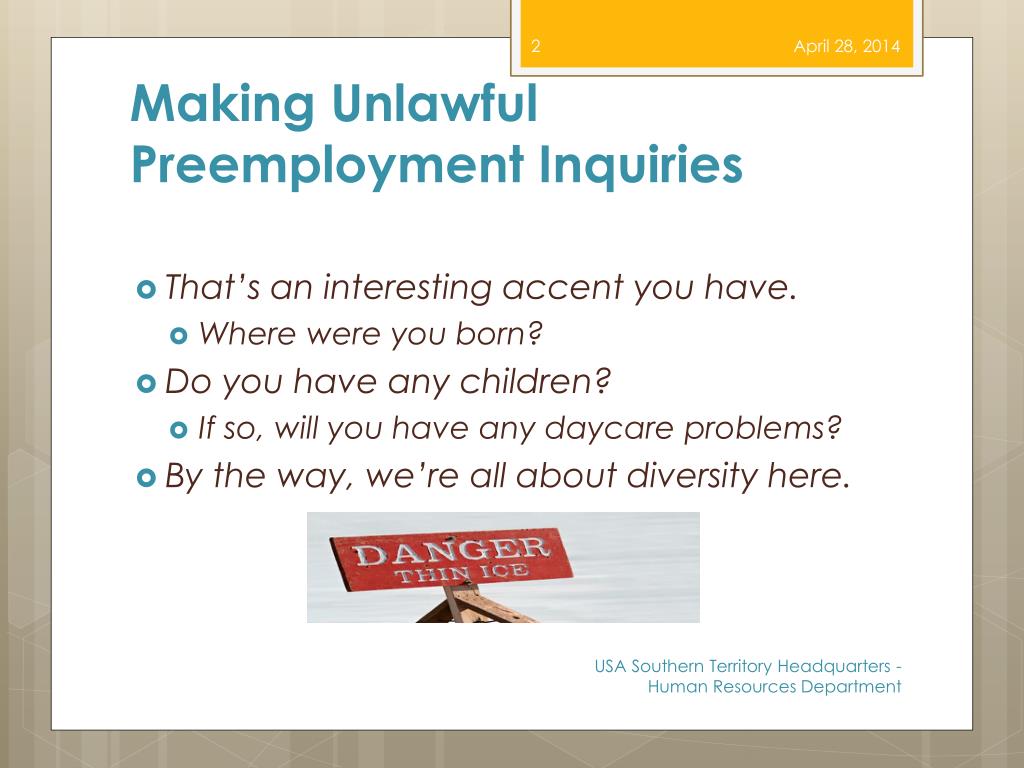 2

April 28, 2014

Making Unlawful Preemployment Inquiries

That’s an interesting accent you have.

Where were you born?

Do you have any children?

If so, will you have any daycare problems?

By the way, we’re all about diversity here.

DANGER
THIN ICE

USA Southern Territory Headquarters - Human Resources Department